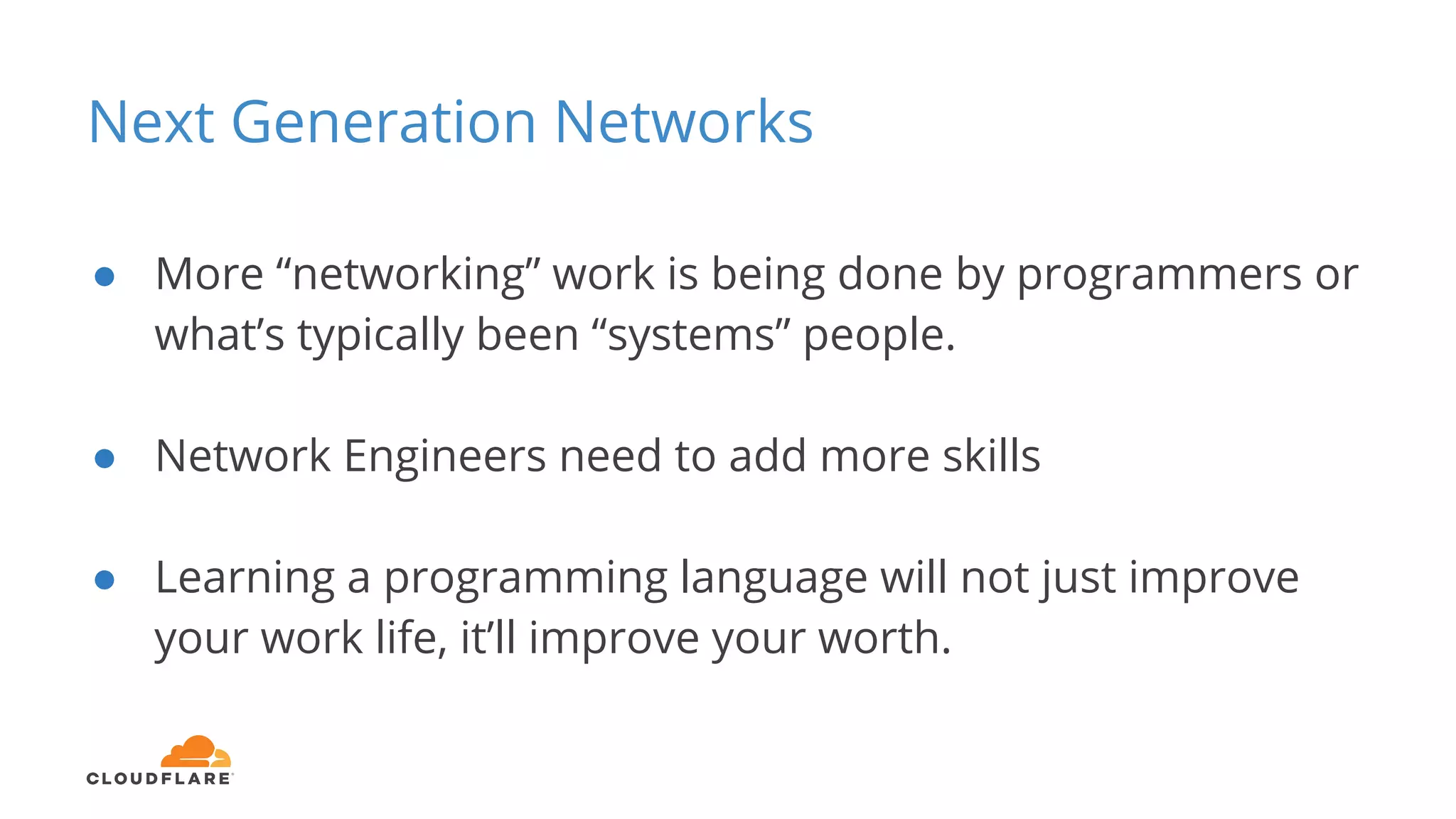 Next Generation Networks

● More “networking” work is being done by programmers or what’s typically been “systems” people.

● Network Engineers need to add more skills

● Learning a programming language will not just improve your work life, it’ll improve your worth.

CLOUDFLARE